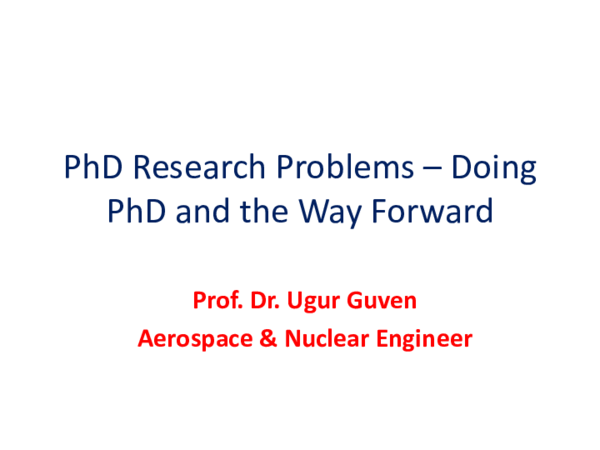 PhD Research Problems – Doing PhD and the Way Forward

Prof. Dr. Ugur Guven
Aerospace & Nuclear Engineer